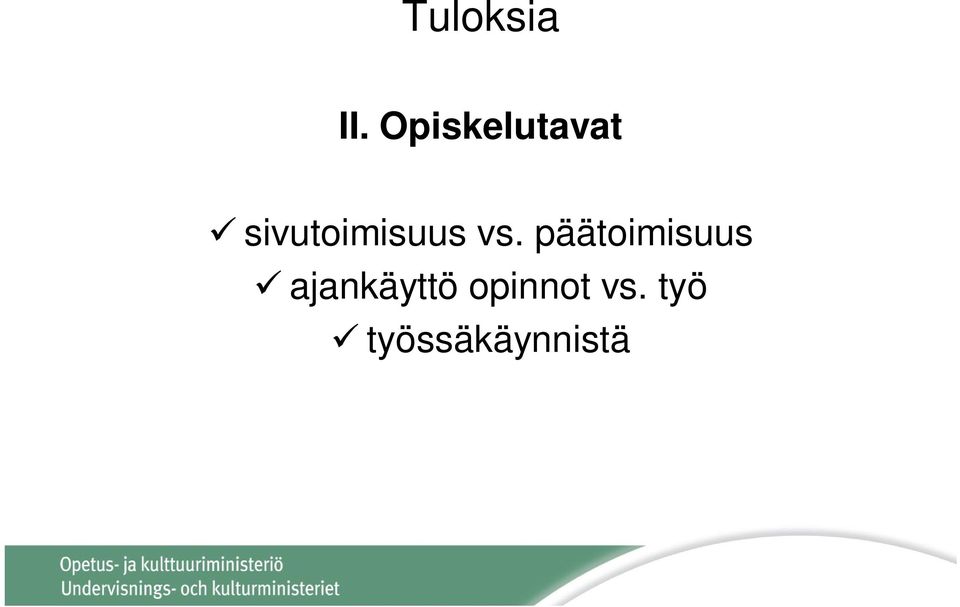 Tuloksia

II. Opiskelutavat

✓ sivutoimisuus vs. päätoimisuus
✓ ajankäyttö opinnot vs. työ
✓ työssäkäynnistä

Opetus- ja kulttuuriministeriö
Undervisnings- och kulturministeriet